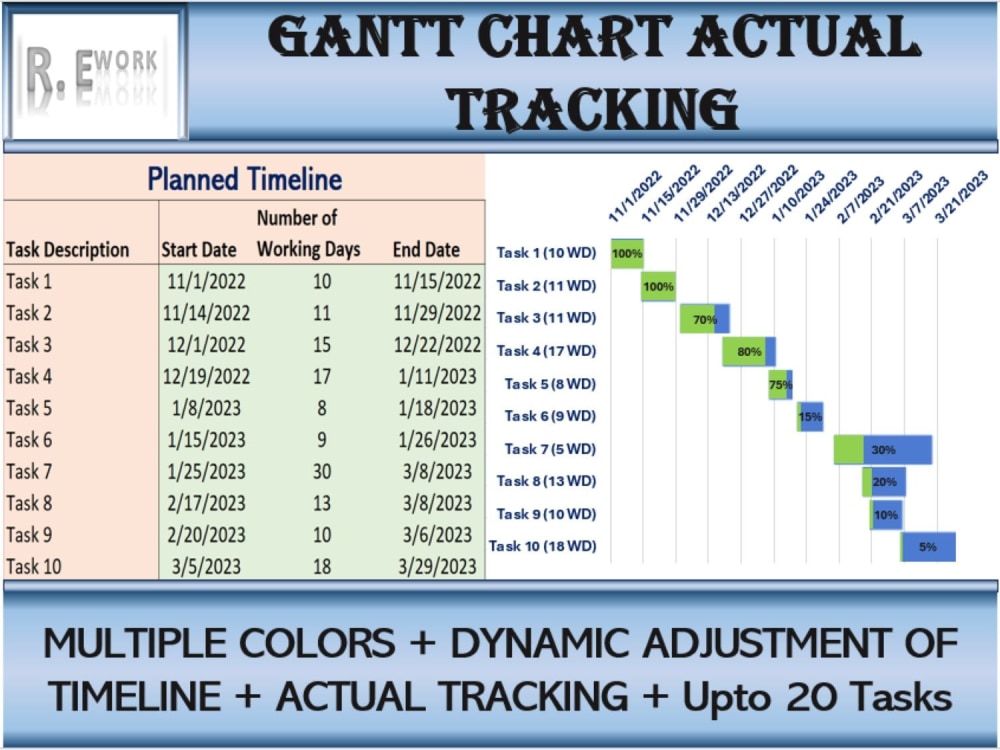 R. EWORK

GANTT CHART ACTUAL TRACKING

Planned Timeline

| Task Description | Start Date | Number of Working Days | End Date |
|---|---|---|---|
| Task 1 | 11/1/2022 | 10 | 11/15/2022 |
| Task 2 | 11/14/2022 | 11 | 11/29/2022 |
| Task 3 | 12/1/2022 | 15 | 12/22/2022 |
| Task 4 | 12/19/2022 | 17 | 1/11/2023 |
| Task 5 | 1/8/2023 | 8 | 1/18/2023 |
| Task 6 | 1/15/2023 | 9 | 1/26/2023 |
| Task 7 | 1/25/2023 | 30 | 3/8/2023 |
| Task 8 | 2/17/2023 | 13 | 3/8/2023 |
| Task 9 | 2/20/2023 | 10 | 3/6/2023 |
| Task 10 | 3/5/2023 | 18 | 3/29/2023 |

11/1/2022 11/15/2022 11/29/2022 12/13/2022 12/27/2022 1/10/2023 1/24/2023 2/7/2023 2/21/2023 3/7/2023 3/21/2023

Task 1 (10 WD) 100%
Task 2 (11 WD) 100%
Task 3 (11 WD) 70%
Task 4 (17 WD) 80%
Task 5 (8 WD) 75%
Task 6 (9 WD) 15%
Task 7 (5 WD) 30%
Task 8 (13 WD) 20%
Task 9 (10 WD) 10%
Task 10 (18 WD) 5%

MULTIPLE COLORS + DYNAMIC ADJUSTMENT OF TIMELINE + ACTUAL TRACKING + Upto 20 Tasks